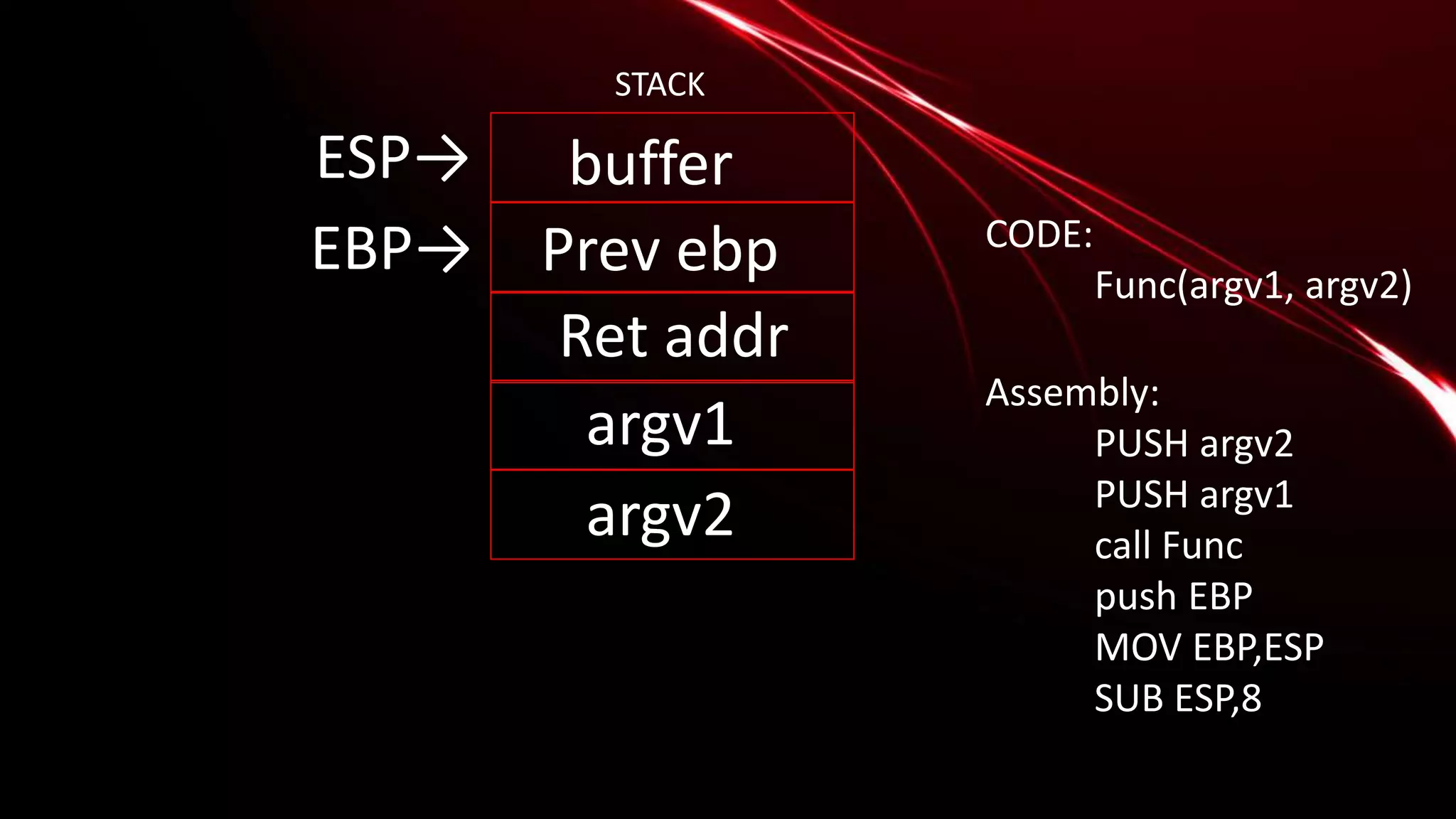 STACK

ESP→ buffer
EBP→ Prev ebp
Ret addr
argv1
argv2

CODE:
Func(argv1, argv2)

Assembly:
PUSH argv2
PUSH argv1
call Func
push EBP
MOV EBP,ESP
SUB ESP,8